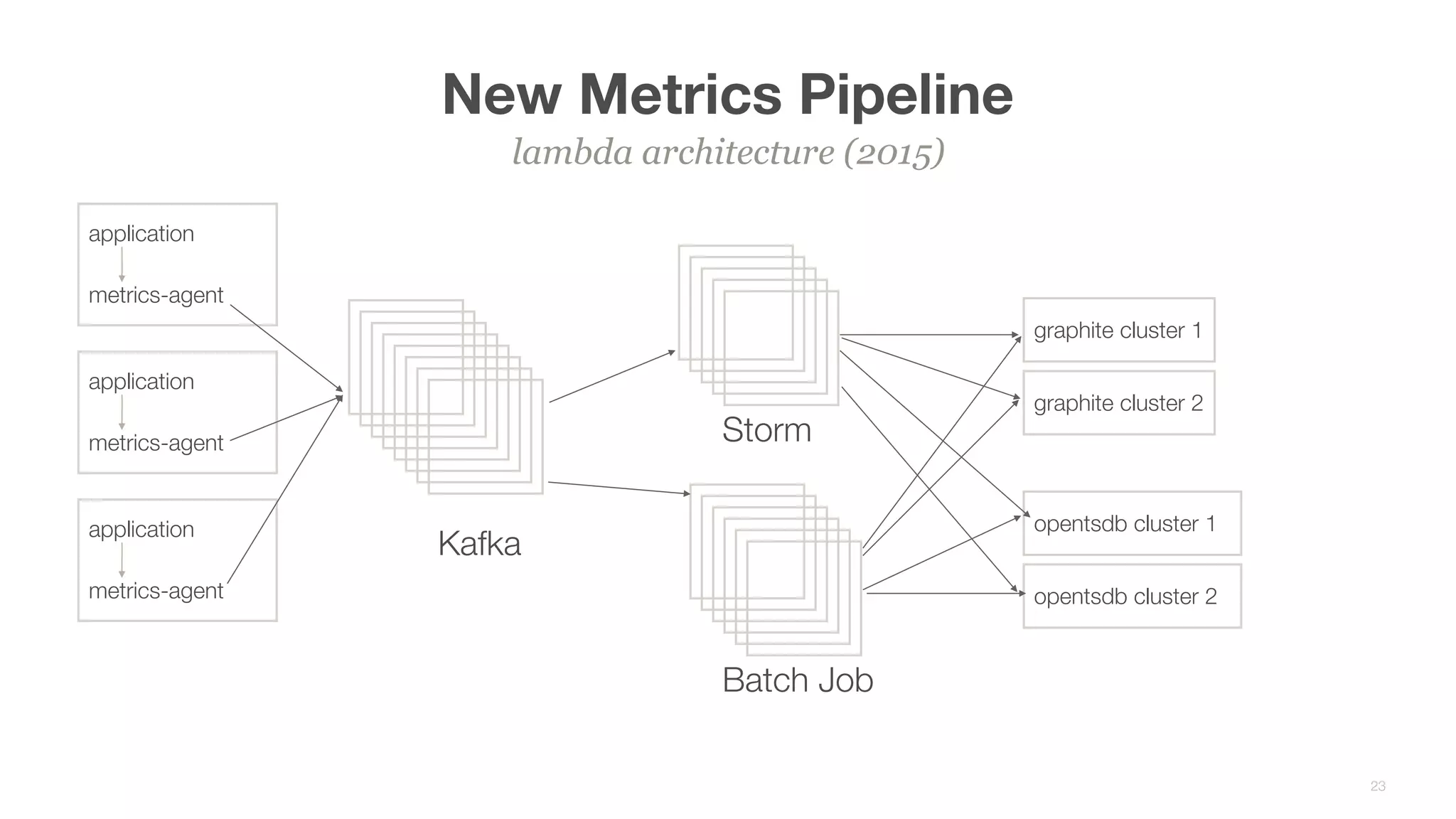 New Metrics Pipeline

lambda architecture (2015)

application

metrics-agent

application

metrics-agent

application

metrics-agent

Kafka

Storm

Batch Job

graphite cluster 1

graphite cluster 2

opentsdb cluster 1

opentsdb cluster 2

23